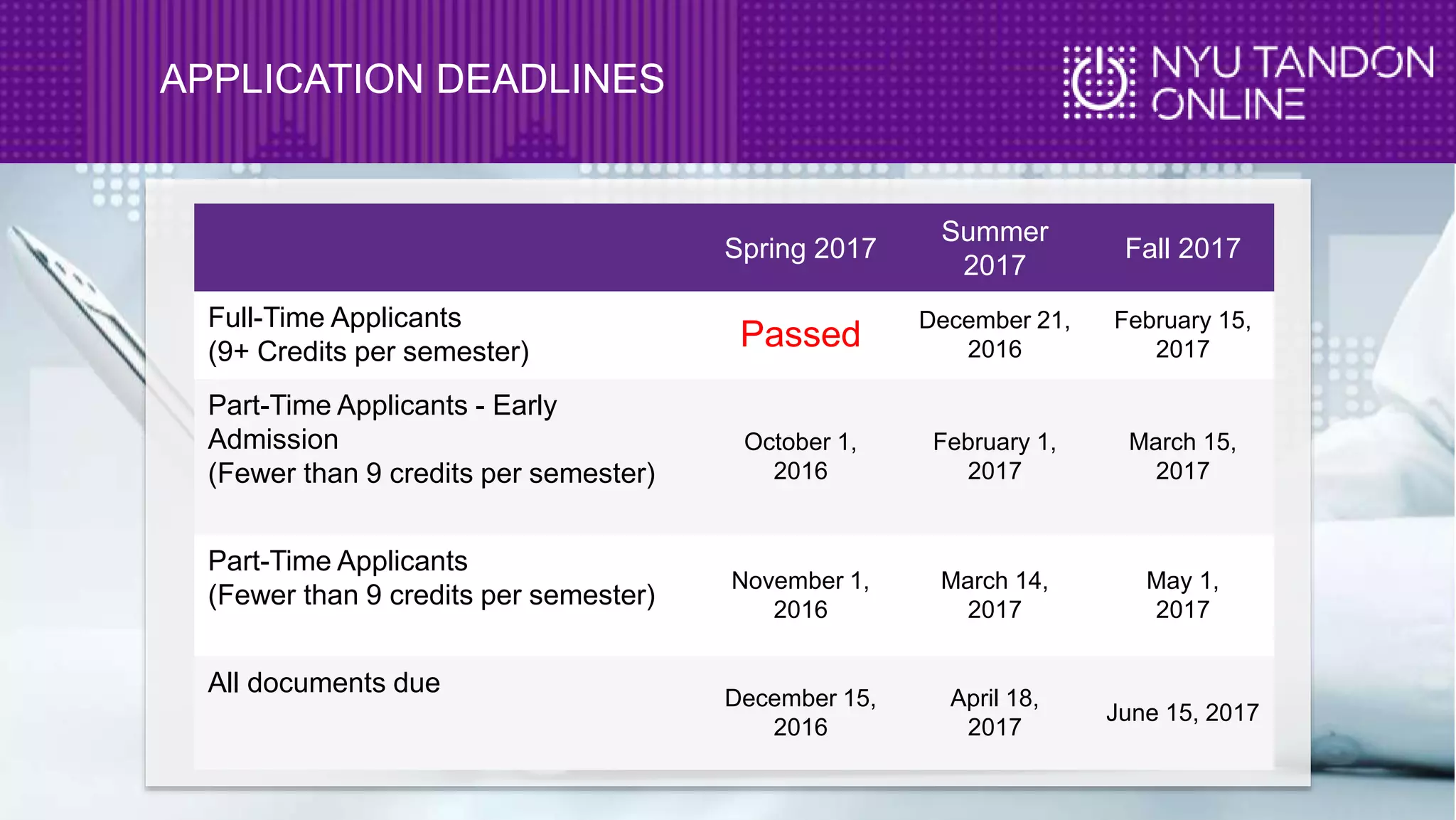 APPLICATION DEADLINES

NYU TANDON ONLINE

| | Spring 2017 | Summer 2017 | Fall 2017 |
|---|---|---|---|
| Full-Time Applicants (9+ Credits per semester) | Passed | December 21, 2016 | February 15, 2017 |
| Part-Time Applicants - Early Admission (Fewer than 9 credits per semester) | October 1, 2016 | February 1, 2017 | March 15, 2017 |
| Part-Time Applicants (Fewer than 9 credits per semester) | November 1, 2016 | March 14, 2017 | May 1, 2017 |
| All documents due | December 15, 2016 | April 18, 2017 | June 15, 2017 |